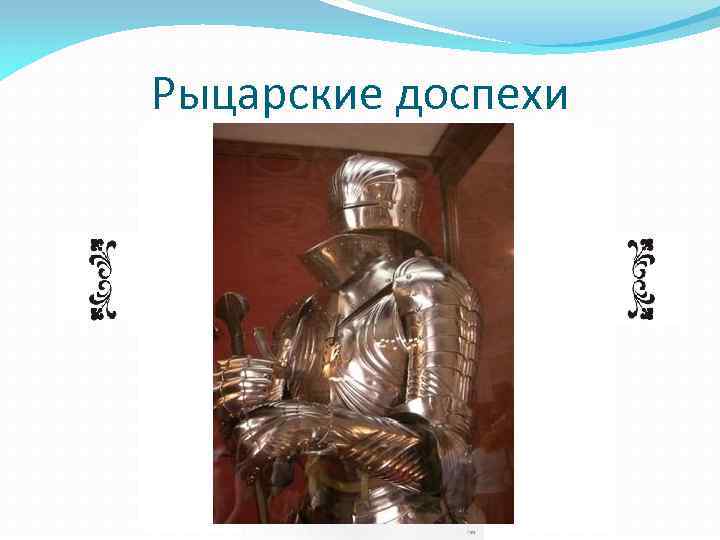 Рыцарские доспехи